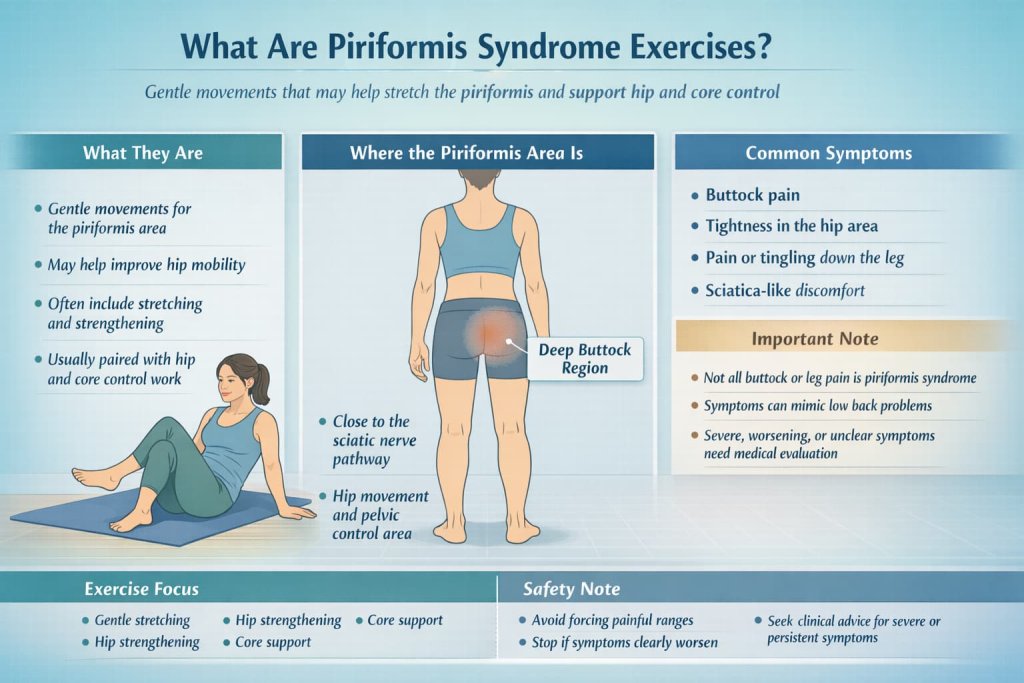 What Are Piriformis Syndrome Exercises?

Gentle movements that may help stretch the piriformis and support hip and core control

What They Are

- Gentle movements for the piriformis area
- May help improve hip mobility
- Often include stretching and strengthening
- Usually paired with hip and core control work

Where the Piriformis Area Is

Deep Buttock Region

- Close to the sciatic nerve pathway
- Hip movement and pelvic control area

Common Symptoms

- Buttock pain
- Tightness in the hip area
- Pain or tingling down the leg
- Sciatica-like discomfort

Important Note

- Not all buttock or leg pain is piriformis syndrome
- Symptoms can mimic low back problems
- Severe, worsening, or unclear symptoms need medical evaluation

Exercise Focus

- Gentle stretching
- Hip strengthening
- Hip strengthening
- Core support
- Core support

Safety Note

- Avoid forcing painful ranges
- Stop if symptoms clearly worsen
- Seek clinical advice for severe or persistent symptoms